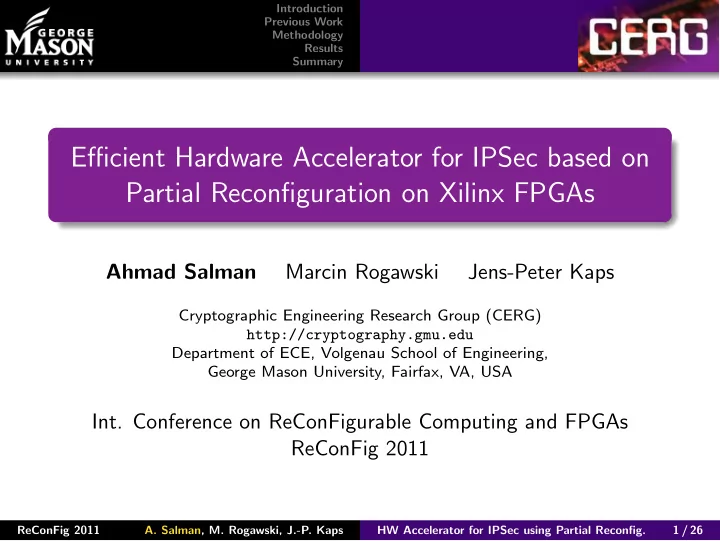 GEORGE MASON UNIVERSITY

Introduction
Previous Work
Methodology
Results
Summary

CERG

Efficient Hardware Accelerator for IPSec based on Partial Reconfiguration on Xilinx FPGAs

Ahmad Salman Marcin Rogawski Jens-Peter Kaps

Cryptographic Engineering Research Group (CERG)
http://cryptography.gmu.edu
Department of ECE, Volgenau School of Engineering,
George Mason University, Fairfax, VA, USA

Int. Conference on ReConFigurable Computing and FPGAs
ReConFig 2011

ReConFig 2011 A. Salman, M. Rogawski, J.-P. Kaps HW Accelerator for IPSec using Partial Reconfig. 1 / 26